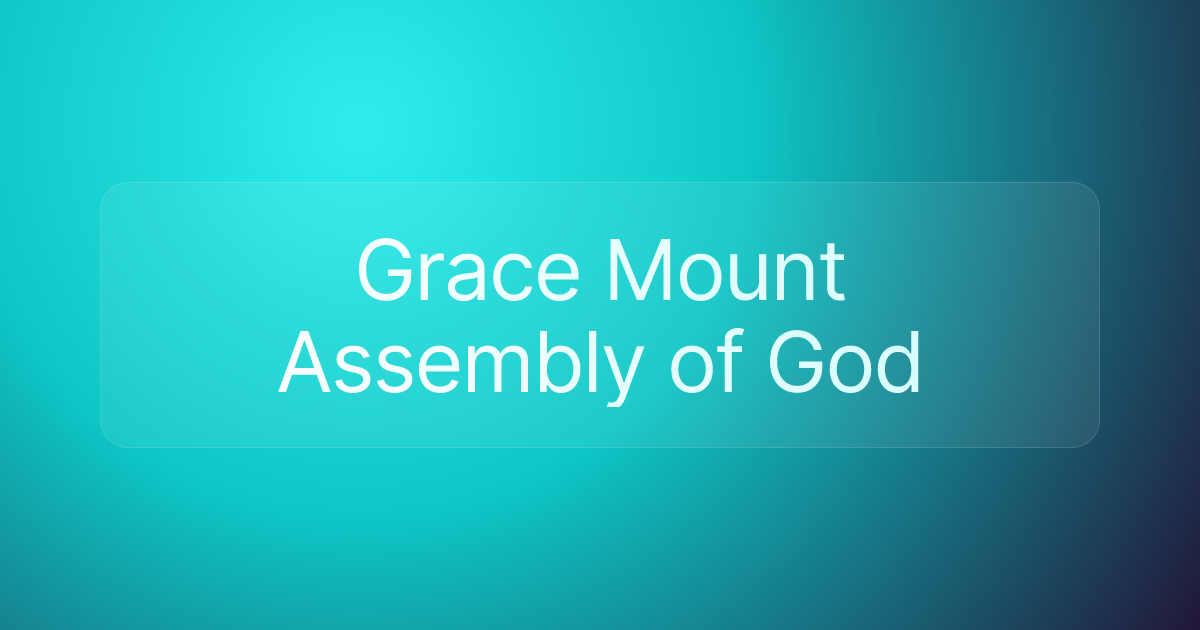 Grace Mount Assembly of God